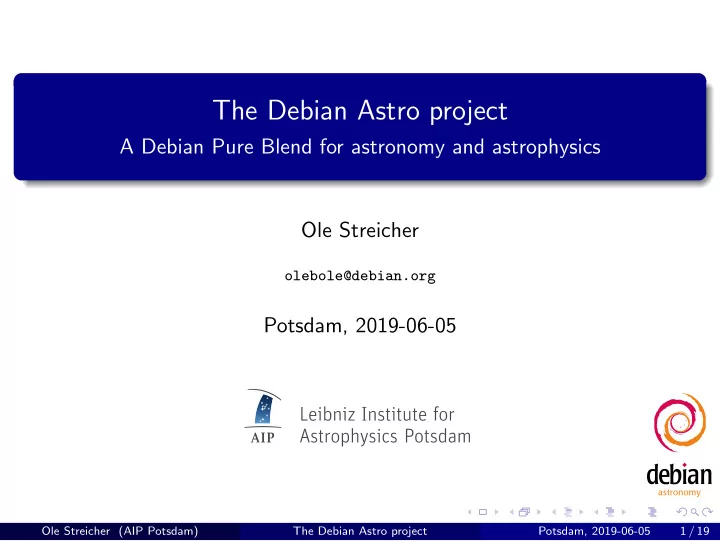 The Debian Astro project
A Debian Pure Blend for astronomy and astrophysics

Ole Streicher

olebole@debian.org

Potsdam, 2019-06-05

AIP
Leibniz Institute for
Astrophysics Potsdam

debian
astronomy

Ole Streicher (AIP Potsdam) The Debian Astro project Potsdam, 2019-06-05 1 / 19